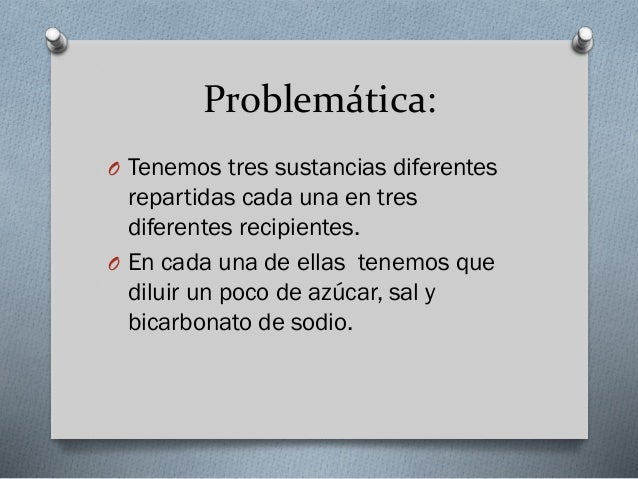 Problemática:

O Tenemos tres sustancias diferentes repartidas cada una en tres diferentes recipientes.

O En cada una de ellas tenemos que diluir un poco de azúcar, sal y bicarbonato de sodio.